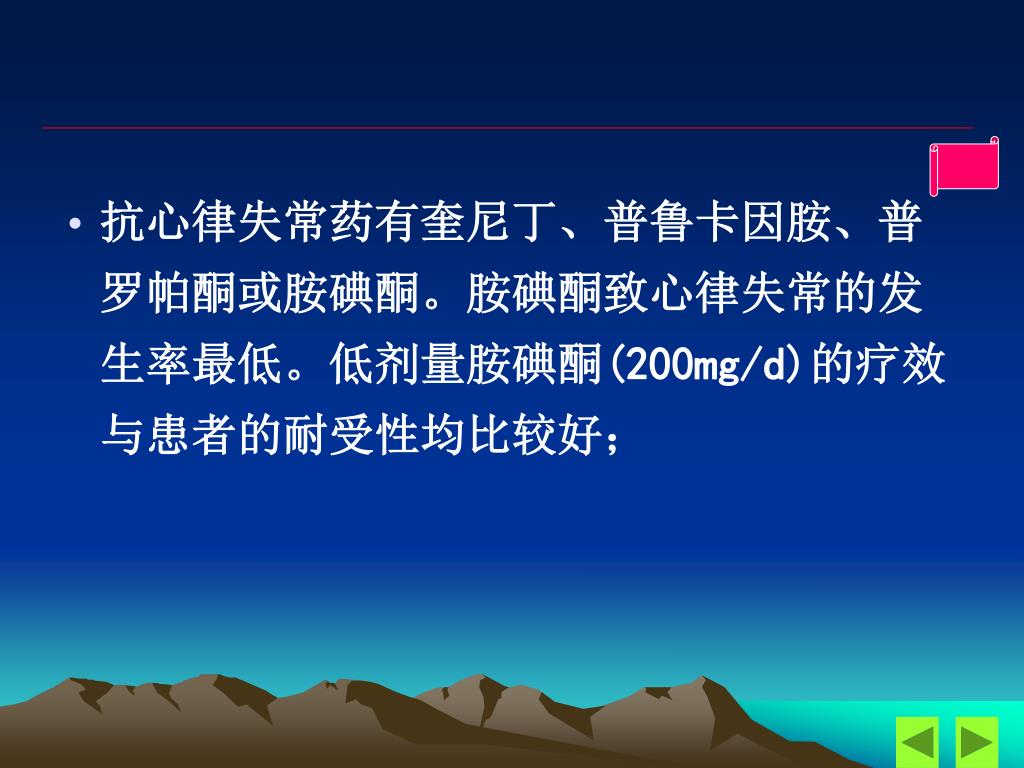 • 抗心律失常药有奎尼丁、普鲁卡因胺、普罗帕酮或胺碘酮。胺碘酮致心律失常的发生率最低。低剂量胺碘酮(200mg/d)的疗效与患者的耐受性均比较好；